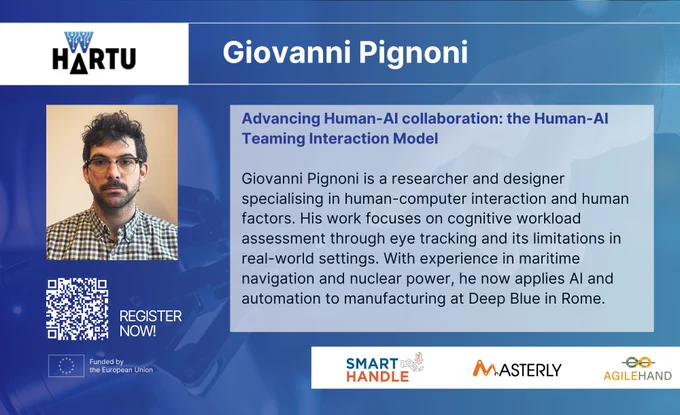 HARTU

Giovanni Pignoni

Advancing Human-AI collaboration: the Human-AI Teaming Interaction Model

Giovanni Pignoni is a researcher and designer specialising in human-computer interaction and human factors. His work focuses on cognitive workload assessment through eye tracking and its limitations in real-world settings. With experience in maritime navigation and nuclear power, he now applies AI and automation to manufacturing at Deep Blue in Rome.

REGISTER NOW!

Funded by the European Union

SMART HANDLE

MASTERLY

AGILEHAND